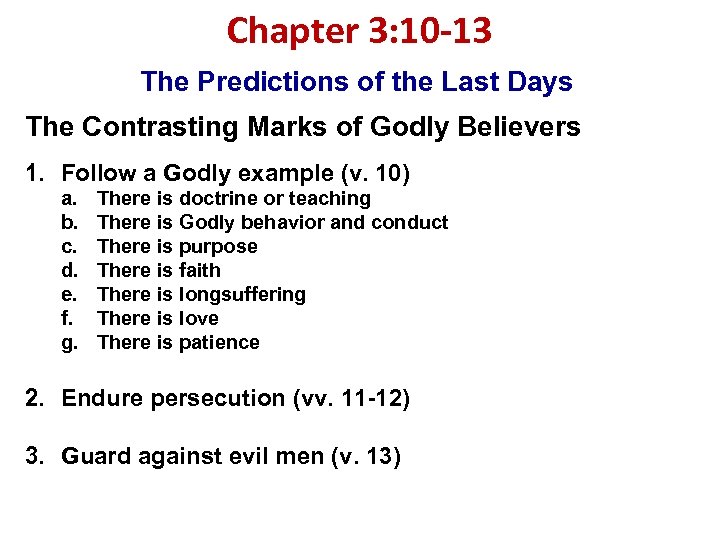 Chapter 3:10-13

The Predictions of the Last Days

The Contrasting Marks of Godly Believers

1. Follow a Godly example (v. 10)
a. There is doctrine or teaching
b. There is Godly behavior and conduct
c. There is purpose
d. There is faith
e. There is longsuffering
f. There is love
g. There is patience

2. Endure persecution (vv. 11-12)

3. Guard against evil men (v. 13)